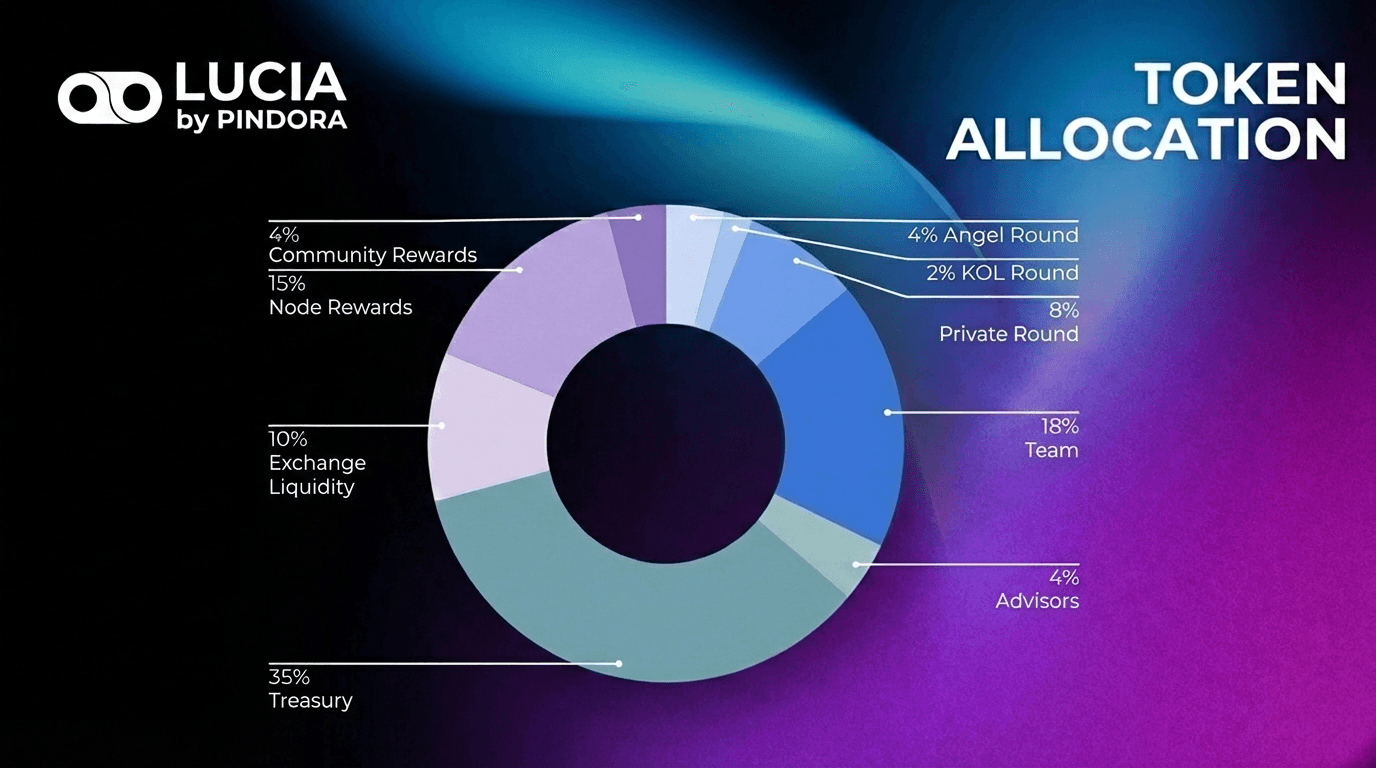 LUCIA
by PINDORA

TOKEN
ALLOCATION

4%
Community Rewards
15%
Node Rewards

10%
Exchange
Liquidity

35%
Treasury

4% Angel Round

2% KOL Round

8%
Private Round

18%
Team

4%
Advisors